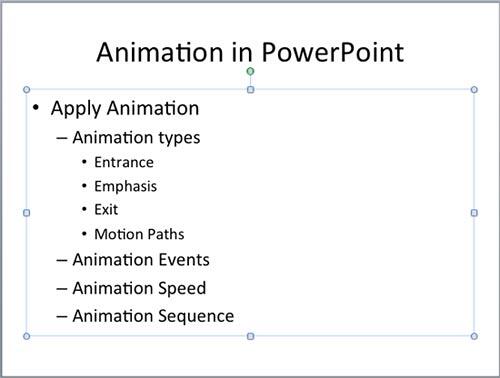 Animation in PowerPoint

• Apply Animation
  – Animation types
    • Entrance
    • Emphasis
    • Exit
    • Motion Paths
  – Animation Events
  – Animation Speed
  – Animation Sequence